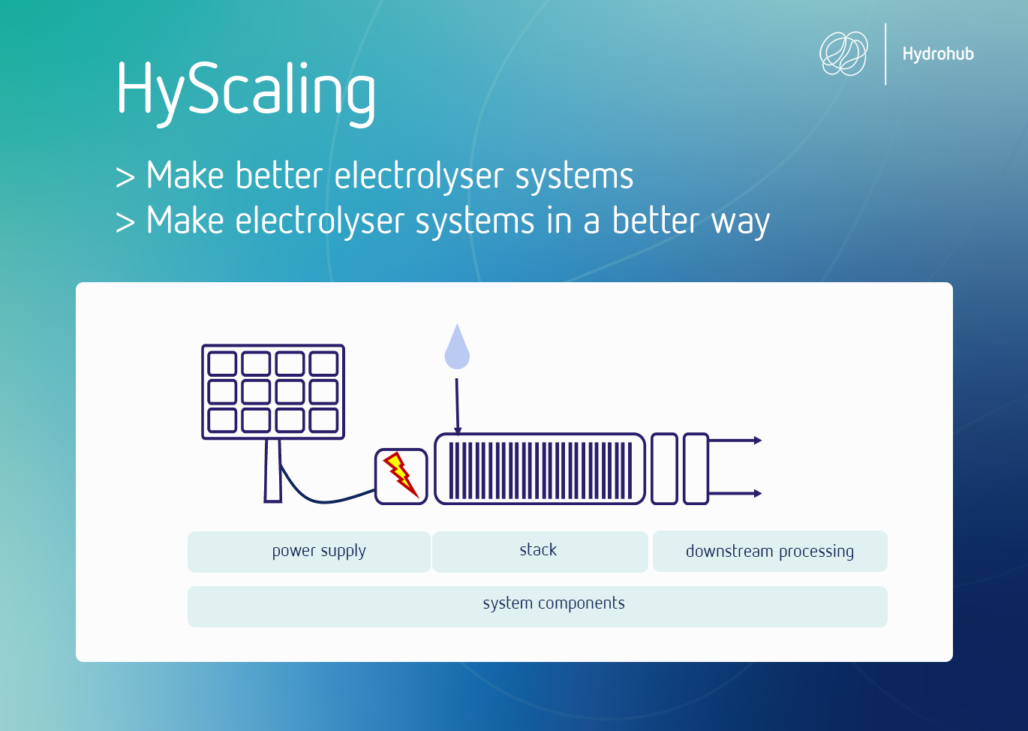 Hydrohub

HyScaling

> Make better electrolyser systems
> Make electrolyser systems in a better way

power supply

stack

downstream processing

system components